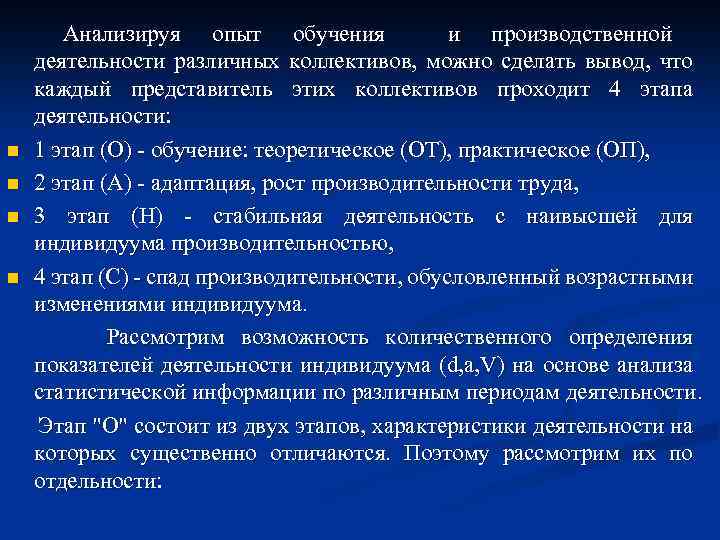 Анализируя опыт обучения и производственной деятельности различных коллективов, можно сделать вывод, что каждый представитель этих коллективов проходит 4 этапа деятельности:

1 этап (О) - обучение: теоретическое (ОТ), практическое (ОП),
2 этап (А) - адаптация, рост производительности труда,
3 этап (Н) - стабильная деятельность с наивысшей для индивидуума производительностью,
4 этап (С) - спад производительности, обусловленный возрастными изменениями индивидуума.

Рассмотрим возможность количественного определения показателей деятельности индивидуума (d,a,V) на основе анализа статистической информации по различным периодам деятельности.

Этап "О" состоит из двух этапов, характеристики деятельности на которых существенно отличаются. Поэтому рассмотрим их по отдельности: